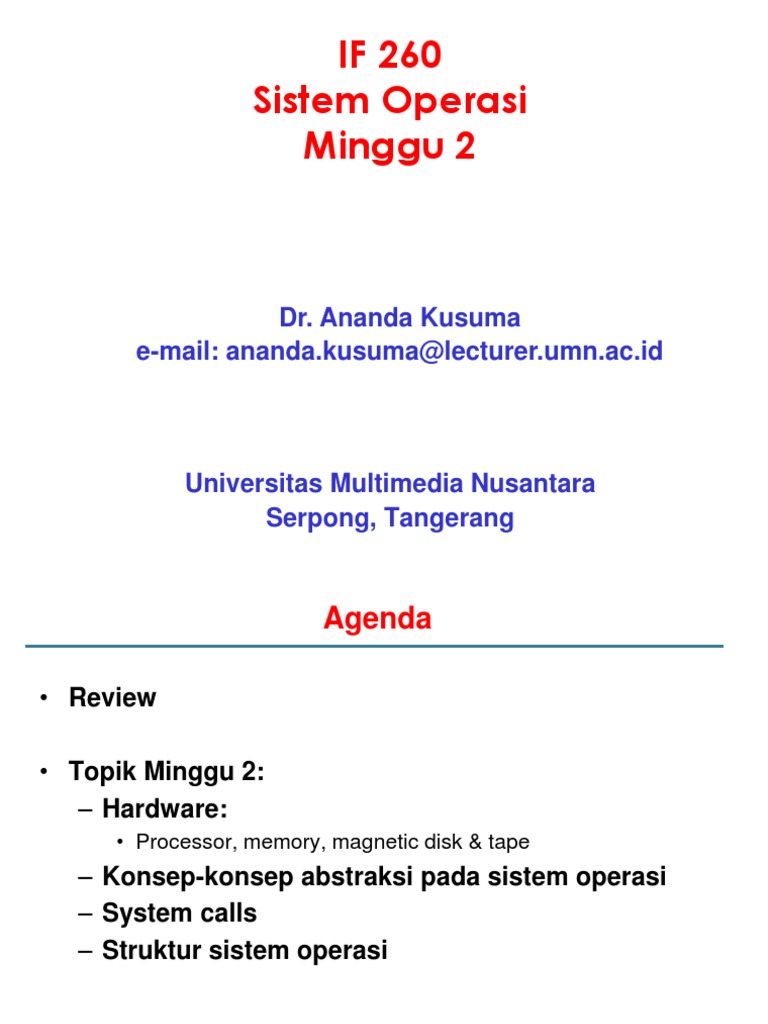 IF 260
Sistem Operasi
Minggu 2

Dr. Ananda Kusuma
e-mail: ananda.kusuma@lecturer.umn.ac.id

Universitas Multimedia Nusantara
Serpong, Tangerang

Agenda

• Review

• Topik Minggu 2:
– Hardware:
• Processor, memory, magnetic disk & tape
– Konsep-konsep abstraksi pada sistem operasi
– System calls
– Struktur sistem operasi